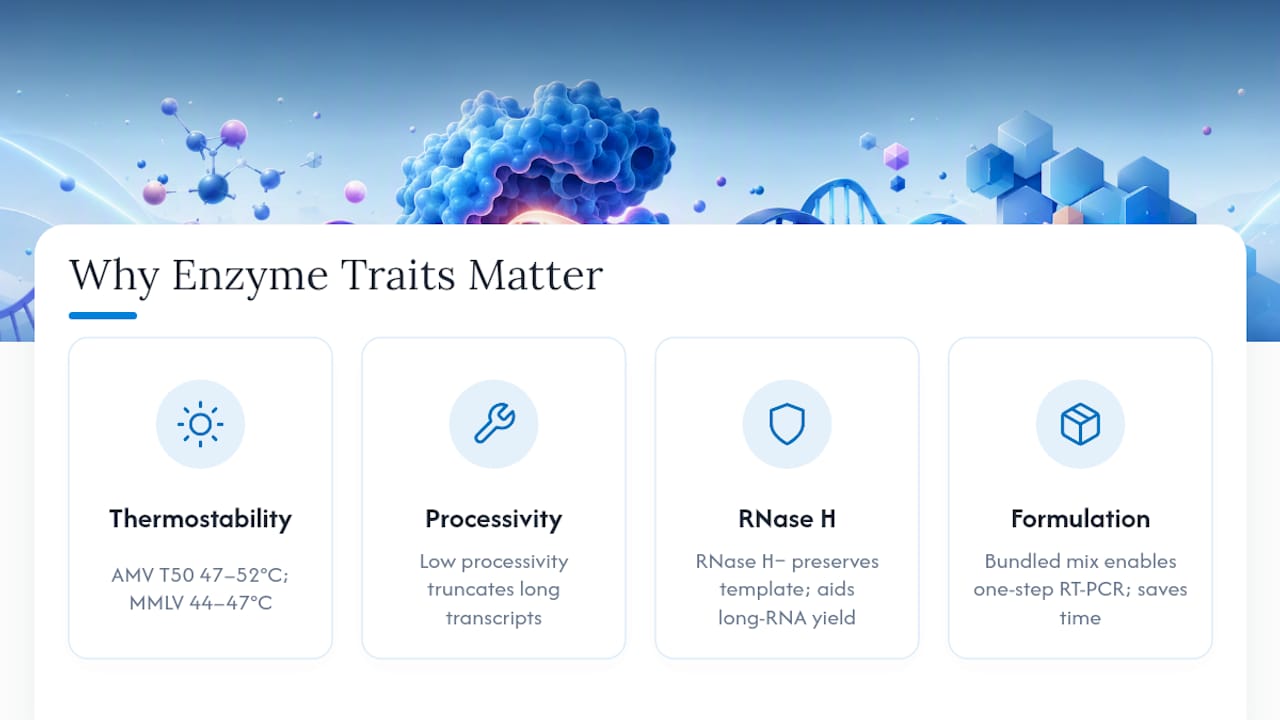 Why Enzyme Traits Matter

Thermostability

AMV T50 47–52°C; MMLV 44–47°C

Processivity

Low processivity truncates long transcripts

RNase H

RNase H− preserves template; aids long-RNA yield

Formulation

Bundled mix enables one-step RT-PCR; saves time